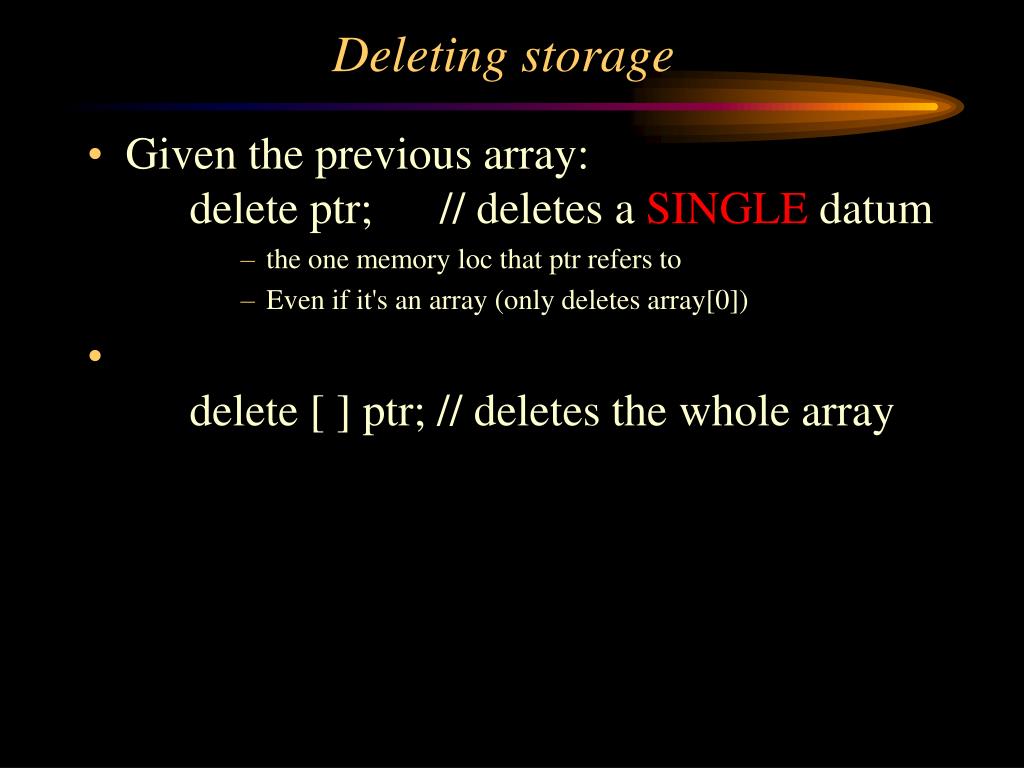 Deleting storage

• Given the previous array:
delete ptr; // deletes a SINGLE datum
– the one memory loc that ptr refers to
– Even if it's an array (only deletes array[0])

•
delete [ ] ptr; // deletes the whole array